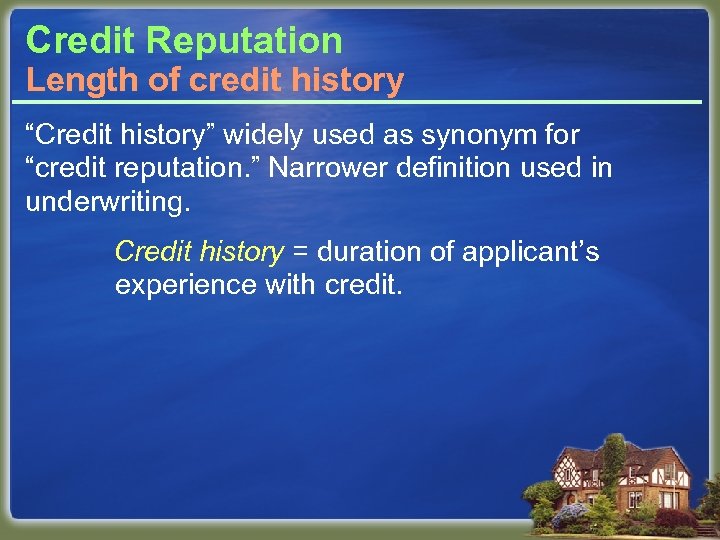 Credit Reputation
Length of credit history

“Credit history” widely used as synonym for “credit reputation.” Narrower definition used in underwriting.

Credit history = duration of applicant’s experience with credit.